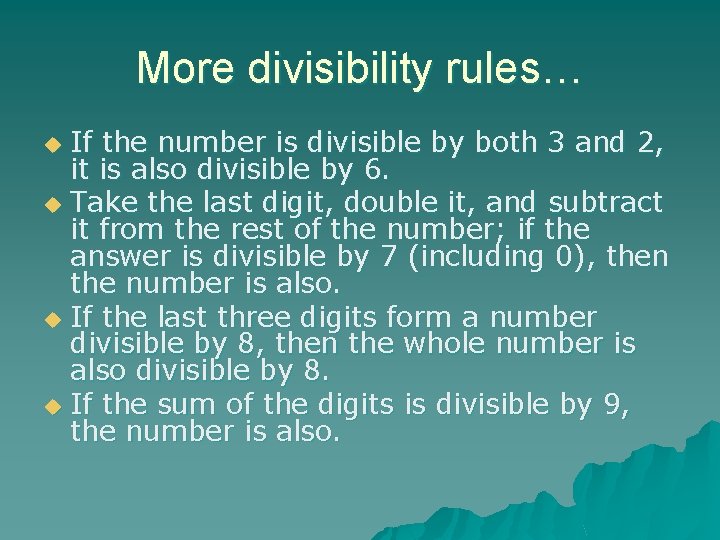 More divisibility rules…

If the number is divisible by both 3 and 2, it is also divisible by 6.

Take the last digit, double it, and subtract it from the rest of the number; if the answer is divisible by 7 (including 0), then the number is also.

If the last three digits form a number divisible by 8, then the whole number is also divisible by 8.

If the sum of the digits is divisible by 9, the number is also.